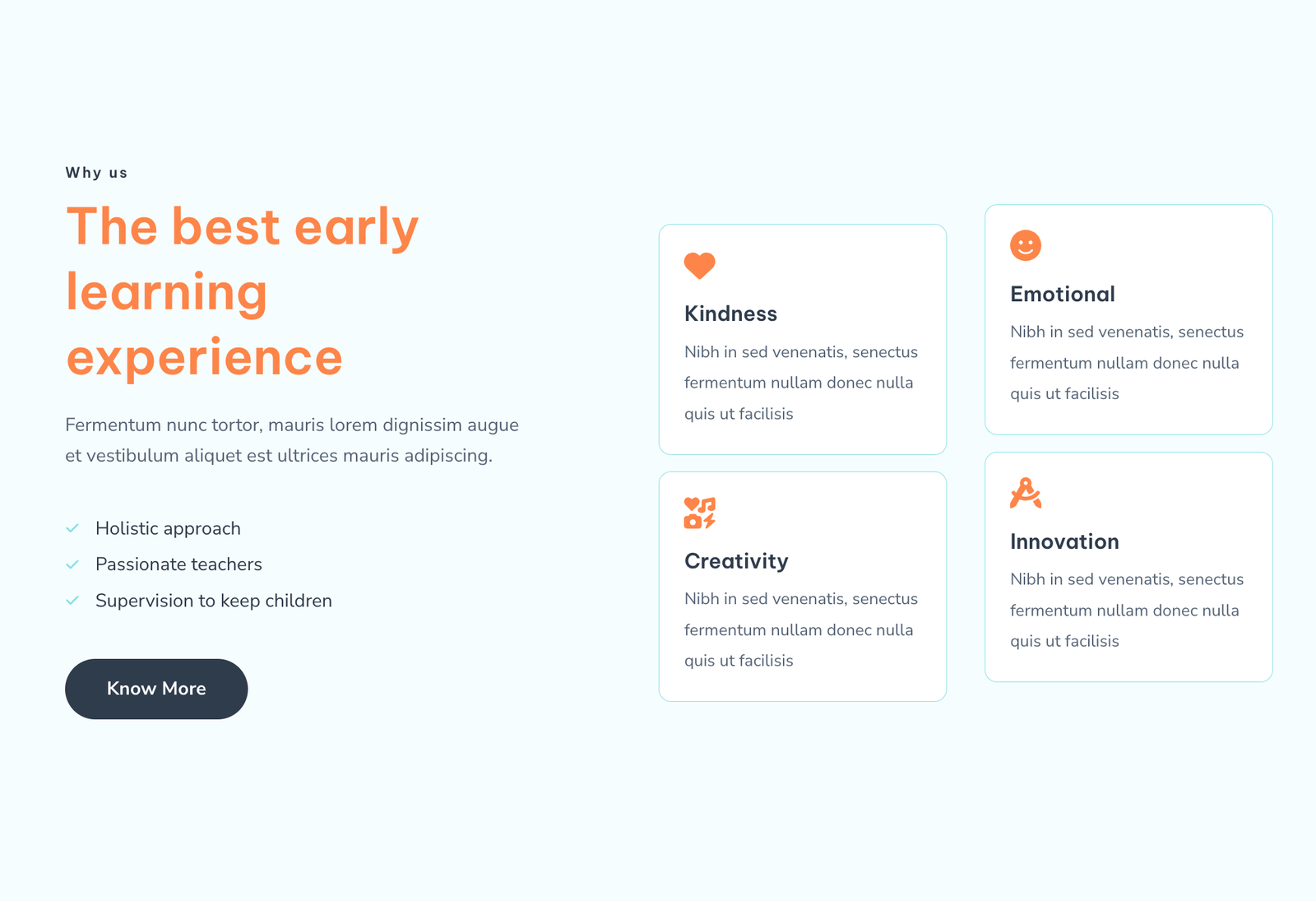 Why us

The best early learning experience

Fermentum nunc tortor, mauris lorem dignissim augue et vestibulum aliquet est ultrices mauris adipiscing.

Holistic approach
Passionate teachers
Supervision to keep children

Know More

Kindness

Nibh in sed venenatis, senectus fermentum nullam donec nulla quis ut facilisis

Creativity

Nibh in sed venenatis, senectus fermentum nullam donec nulla quis ut facilisis

Emotional

Nibh in sed venenatis, senectus fermentum nullam donec nulla quis ut facilisis

Innovation

Nibh in sed venenatis, senectus fermentum nullam donec nulla quis ut facilisis